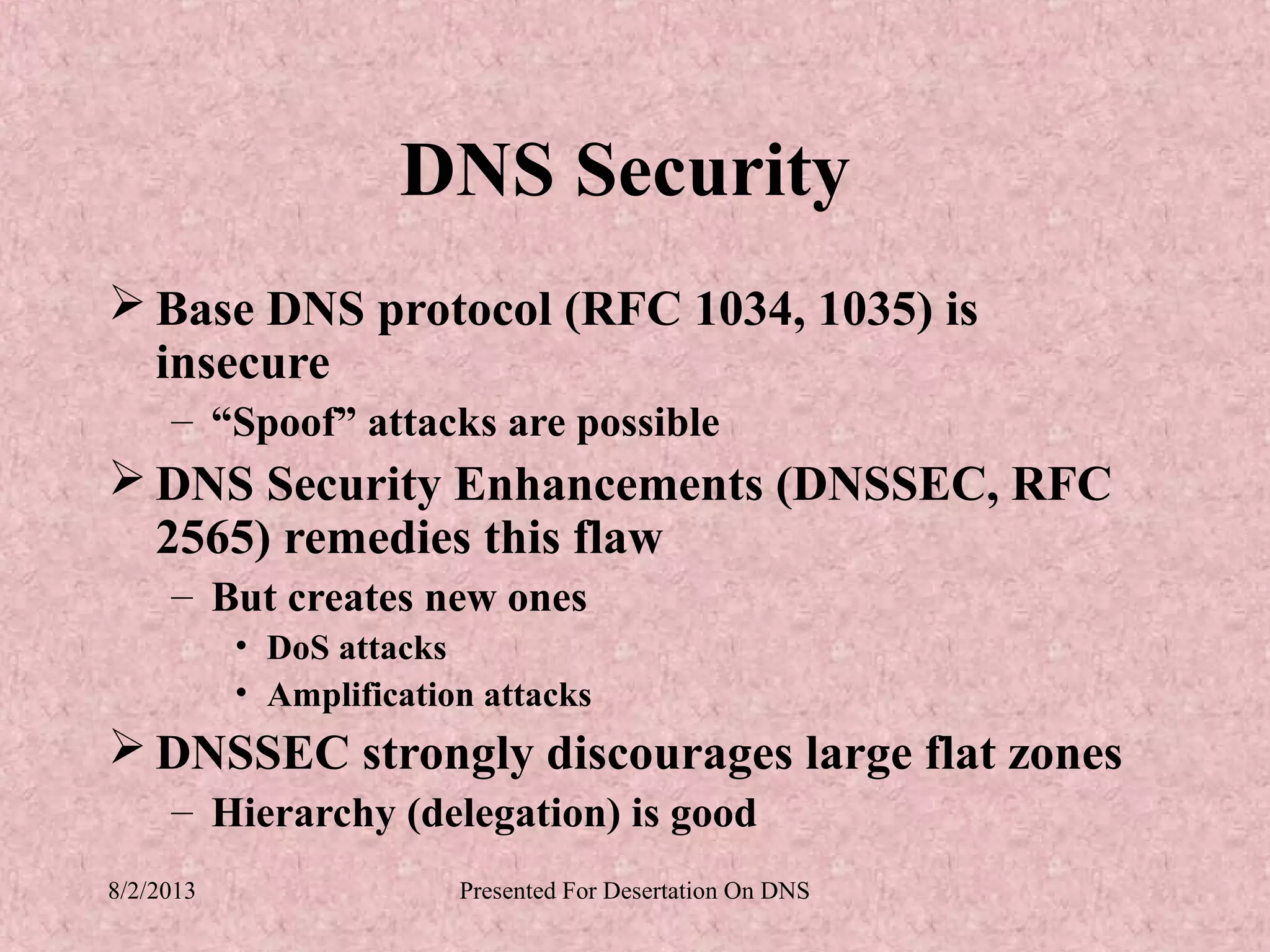 DNS Security

➢ Base DNS protocol (RFC 1034, 1035) is insecure

– “Spoof” attacks are possible

➢ DNS Security Enhancements (DNSSEC, RFC 2565) remedies this flaw

– But creates new ones

• DoS attacks

• Amplification attacks

➢ DNSSEC strongly discourages large flat zones

– Hierarchy (delegation) is good

8/2/2013

Presented For Desertation On DNS